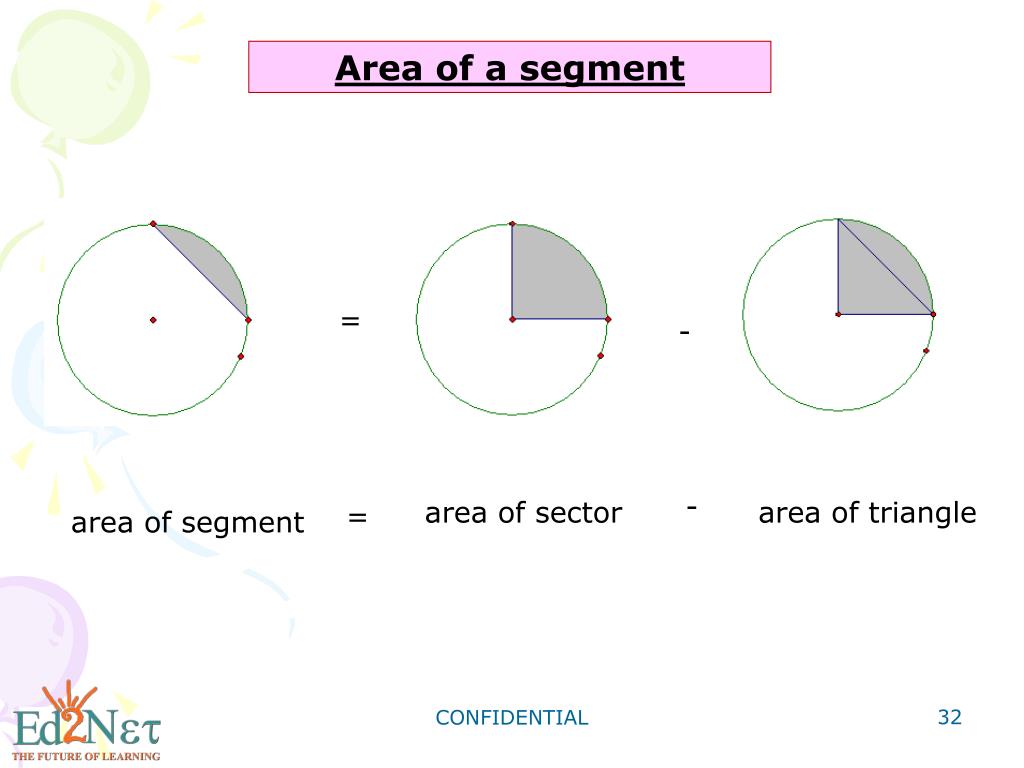 Area of a segment

=

-

area of segment = area of sector - area of triangle

Ed2Nετ
THE FUTURE OF LEARNING

CONFIDENTIAL

32